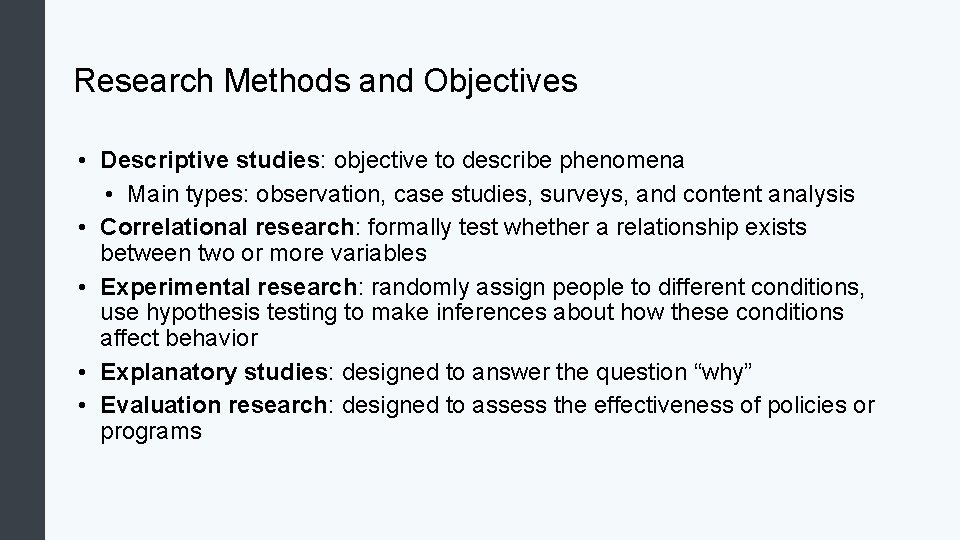 Research Methods and Objectives

• Descriptive studies: objective to describe phenomena
  • Main types: observation, case studies, surveys, and content analysis
• Correlational research: formally test whether a relationship exists between two or more variables
• Experimental research: randomly assign people to different conditions, use hypothesis testing to make inferences about how these conditions affect behavior
• Explanatory studies: designed to answer the question “why”
• Evaluation research: designed to assess the effectiveness of policies or programs